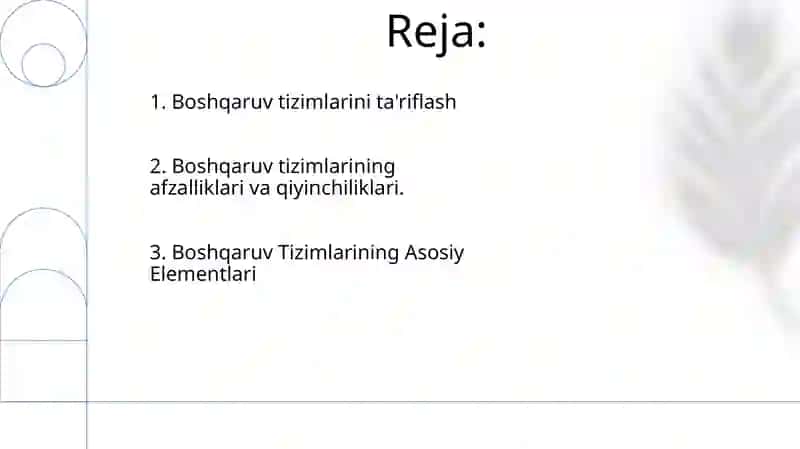 Reja:

1. Boshqaruv tizimlarini ta'riflash

2. Boshqaruv tizimlarining afzalliklari va qiyinchiliklari.

3. Boshqaruv Tizimlarining Asosiy Elementlari